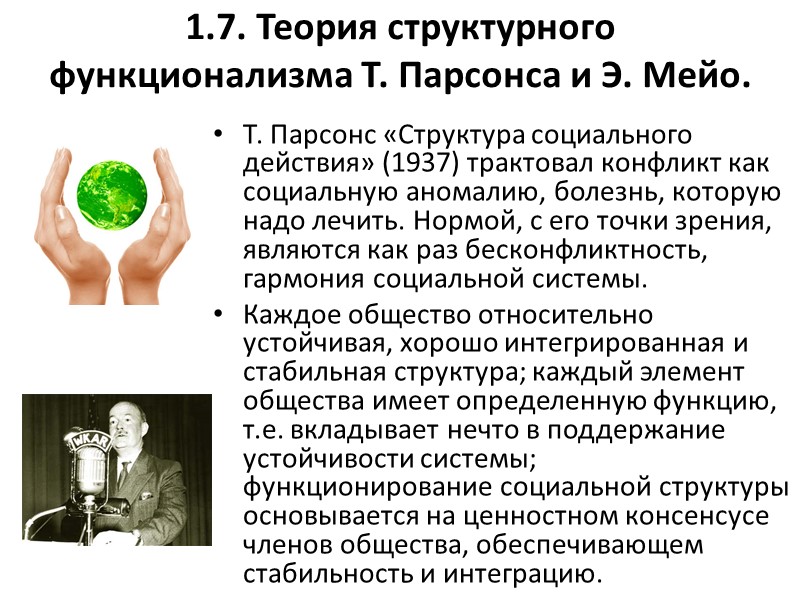 1.7. Теория структурного функционализма Т. Парсонса и Э. Мейо.

• Т. Парсонс «Структура социального действия» (1937) трактовал конфликт как социальную аномалию, болезнь, которую надо лечить. Нормой, с его точки зрения, являются как раз бесконфликтность, гармония социальной системы.

• Каждое общество относительно устойчивая, хорошо интегрированная и стабильная структура; каждый элемент общества имеет определенную функцию, т.е. вкладывает нечто в поддержание устойчивости системы; функционирование социальной структуры основывается на ценностном консенсусе членов общества, обеспечивающем стабильность и интеграцию.

WKAR